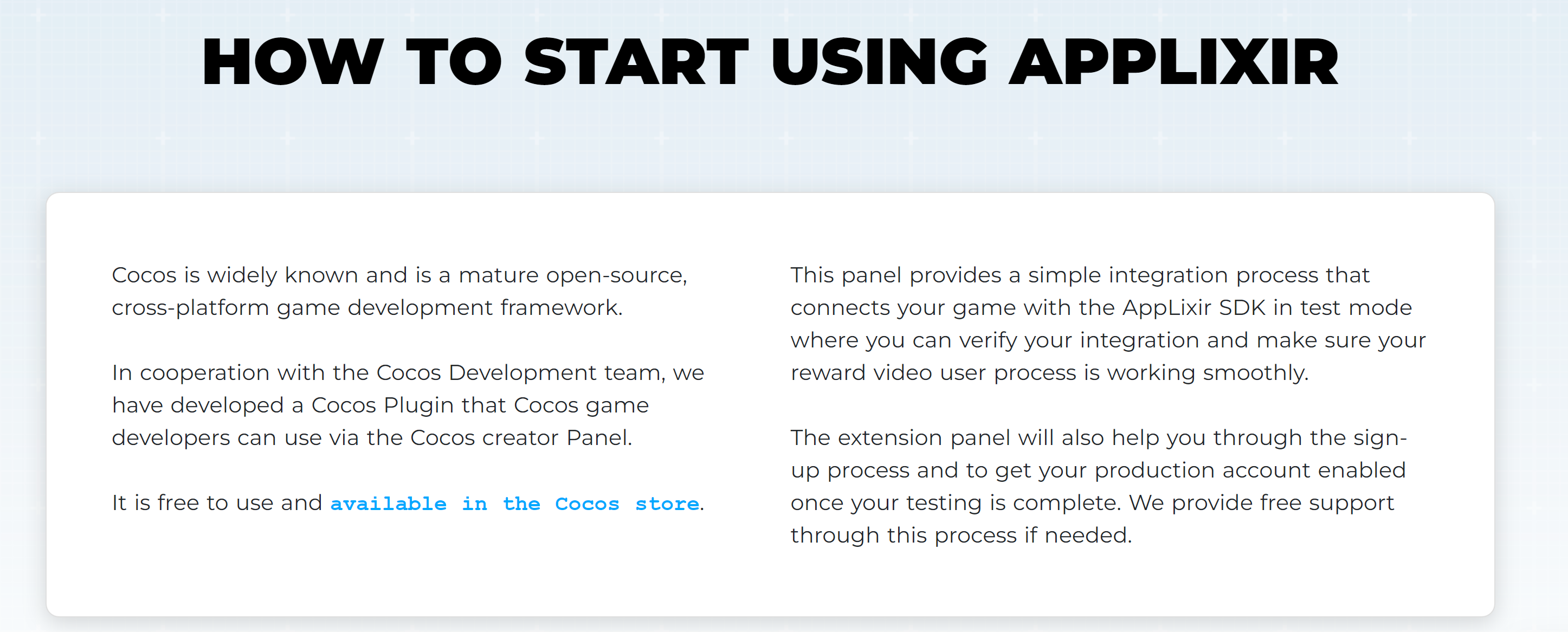 HOW TO START USING APPLIXIR

Cocos is widely known and is a mature open-source, cross-platform game development framework.

In cooperation with the Cocos Development team, we have developed a Cocos Plugin that Cocos game developers can use via the Cocos creator Panel.

It is free to use and available in the Cocos store.

This panel provides a simple integration process that connects your game with the AppLixir SDK in test mode where you can verify your integration and make sure your reward video user process is working smoothly.

The extension panel will also help you through the sign-up process and to get your production account enabled once your testing is complete. We provide free support through this process if needed.